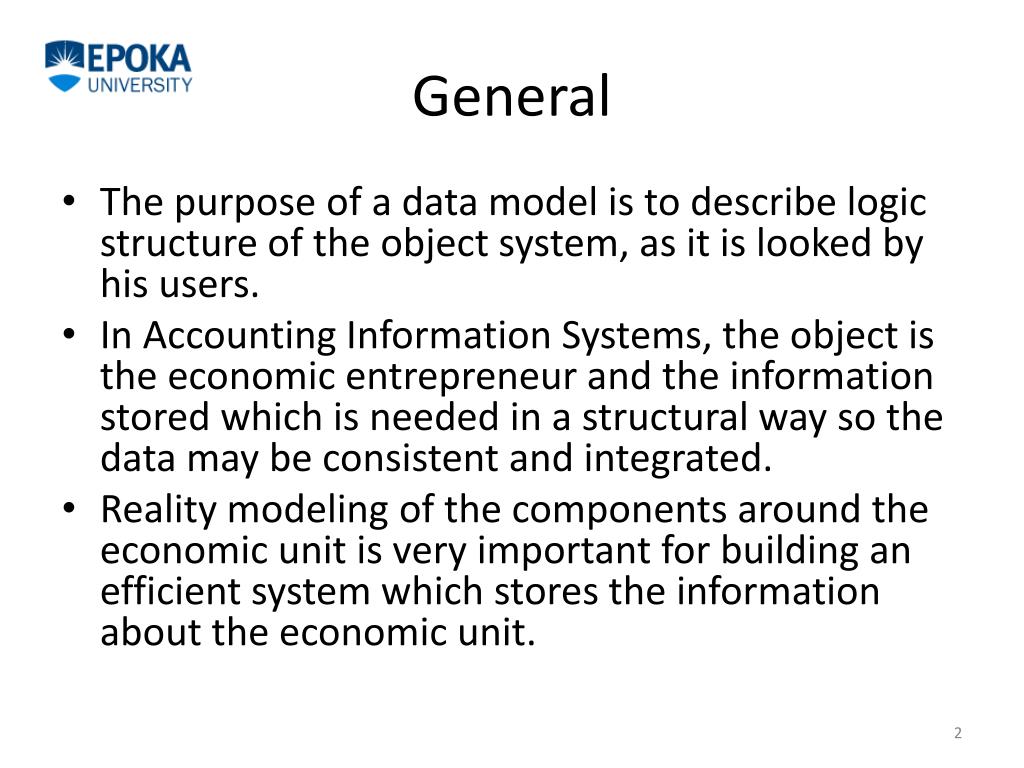 EPOKA
UNIVERSITY

General

• The purpose of a data model is to describe logic structure of the object system, as it is looked by his users.
• In Accounting Information Systems, the object is the economic entrepreneur and the information stored which is needed in a structural way so the data may be consistent and integrated.
• Reality modeling of the components around the economic unit is very important for building an efficient system which stores the information about the economic unit.

2